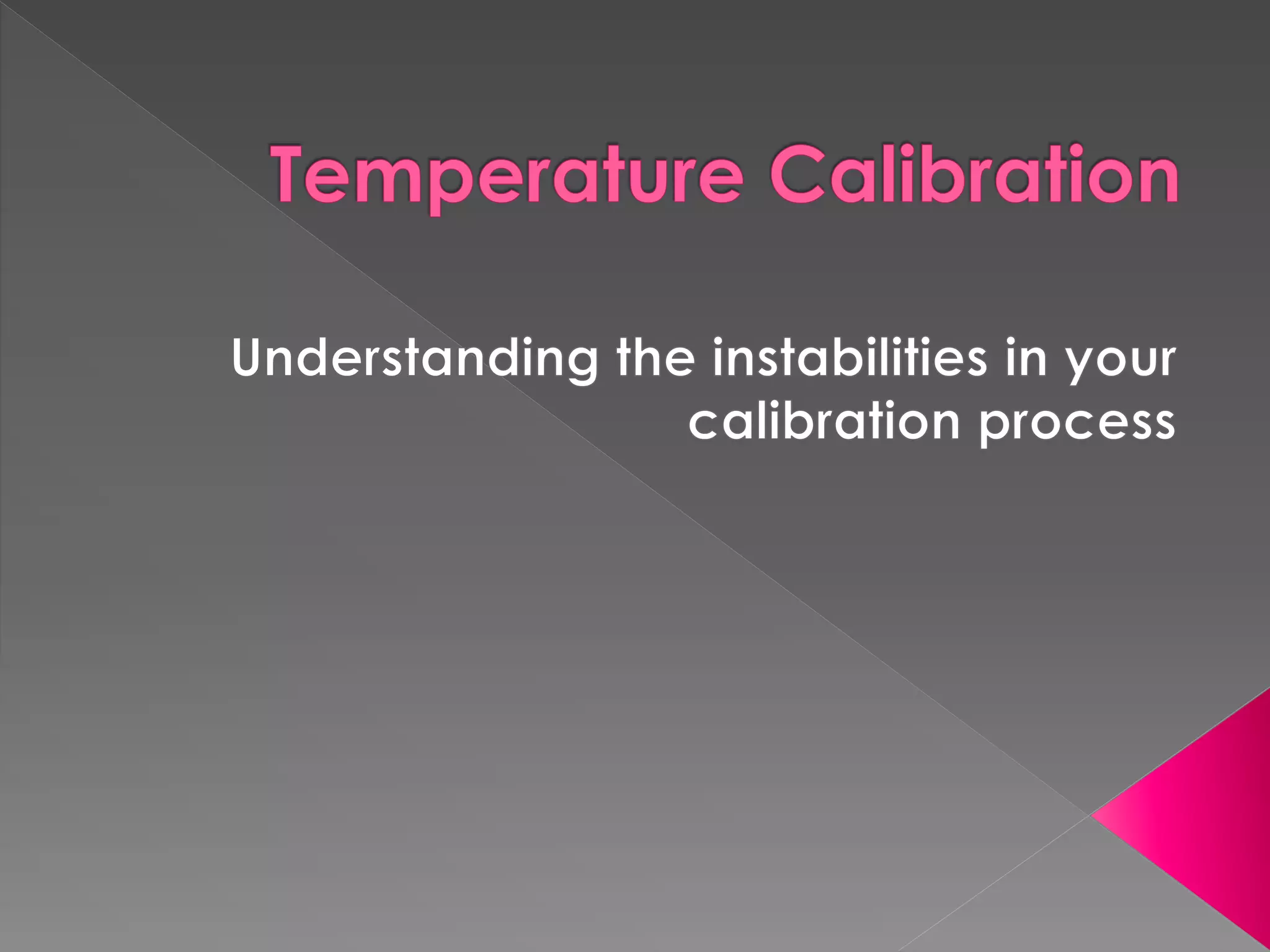 Temperature Calibration

Understanding the instabilities in your calibration process